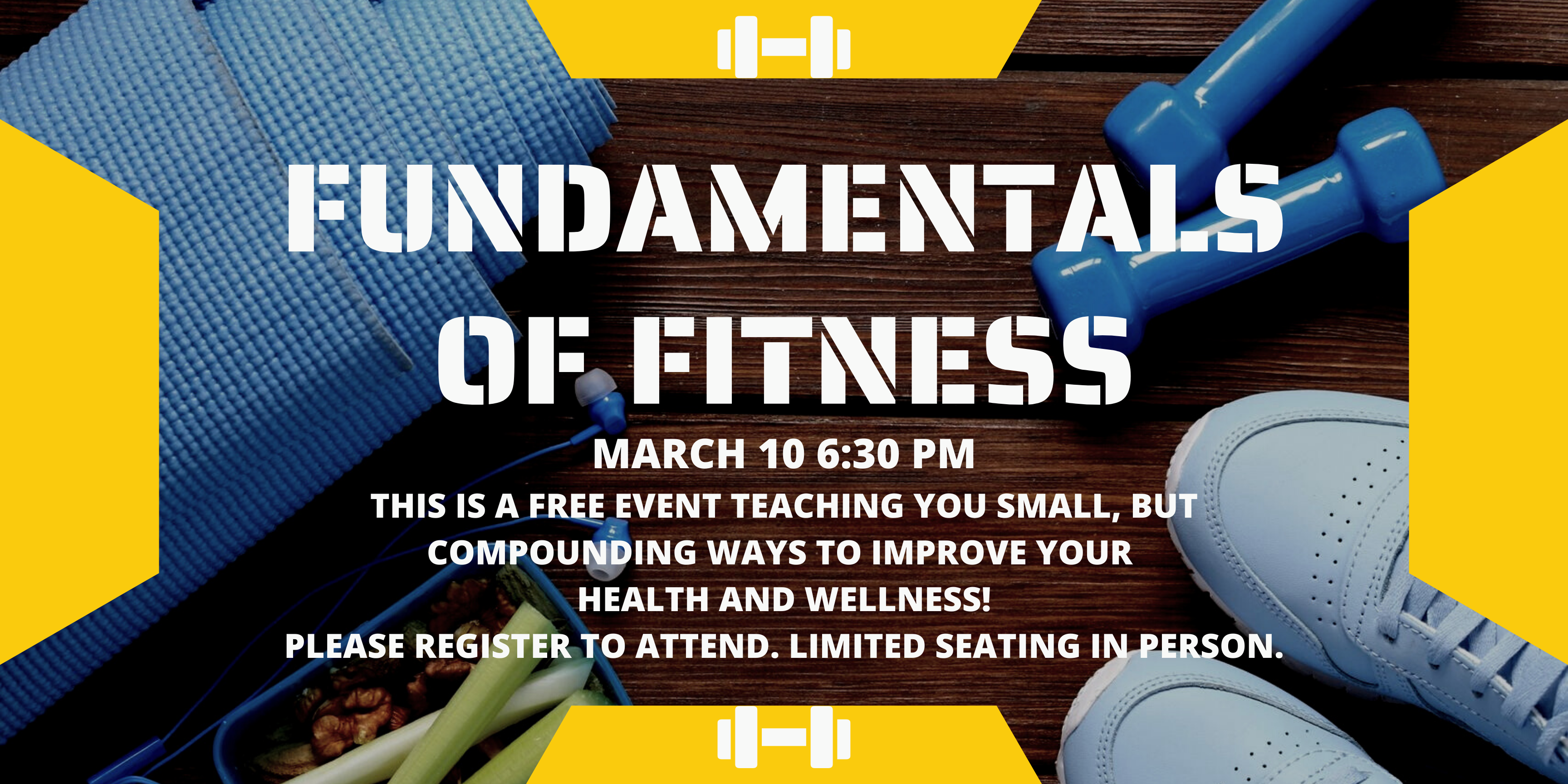 FUNDAMENTALS OF FITNESS

MARCH 10 6:30 PM

THIS IS A FREE EVENT TEACHING YOU SMALL, BUT COMPOUNDING WAYS TO IMPROVE YOUR HEALTH AND WELLNESS!

PLEASE REGISTER TO ATTEND. LIMITED SEATING IN PERSON.